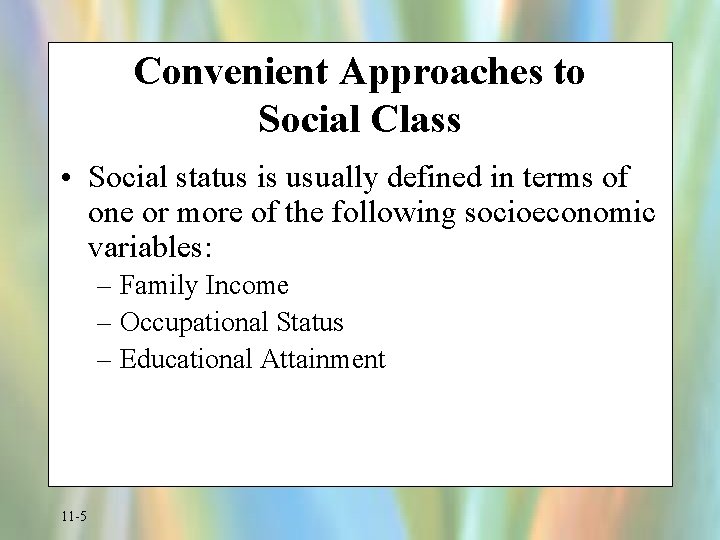 Convenient Approaches to Social Class

• Social status is usually defined in terms of one or more of the following socioeconomic variables:
– Family Income
– Occupational Status
– Educational Attainment

11-5